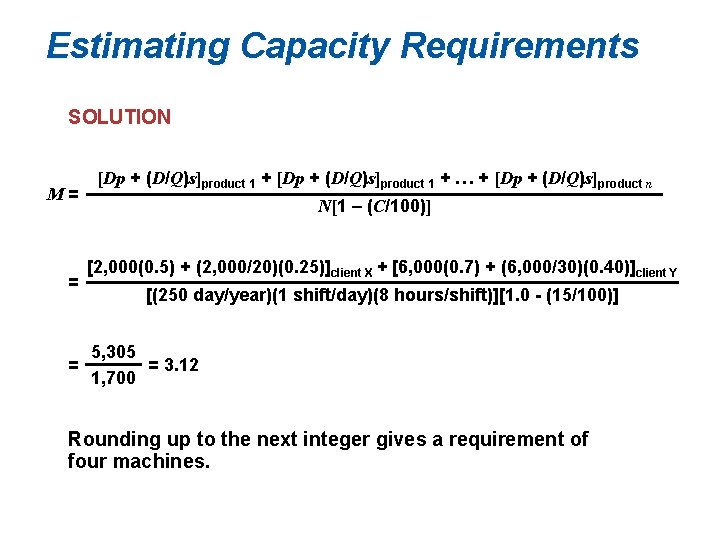 Estimating Capacity Requirements

SOLUTION

$M = \frac{[Dp + (D/Q)s]_{\text{product 1}} + [Dp + (D/Q)s]_{\text{product 1}} + \ldots + [Dp + (D/Q)s]_{\text{product } n}}{N[1 - (C/100)]}$

$= \frac{[2,000(0.5) + (2,000/20)(0.25)]_{\text{client X}} + [6,000(0.7) + (6,000/30)(0.40)]_{\text{client Y}}}{[(250 \text{ day/year})(1 \text{ shift/day})(8 \text{ hours/shift})][1.0 - (15/100)]}$

$= \frac{5,305}{1,700} = 3.12$

Rounding up to the next integer gives a requirement of four machines.